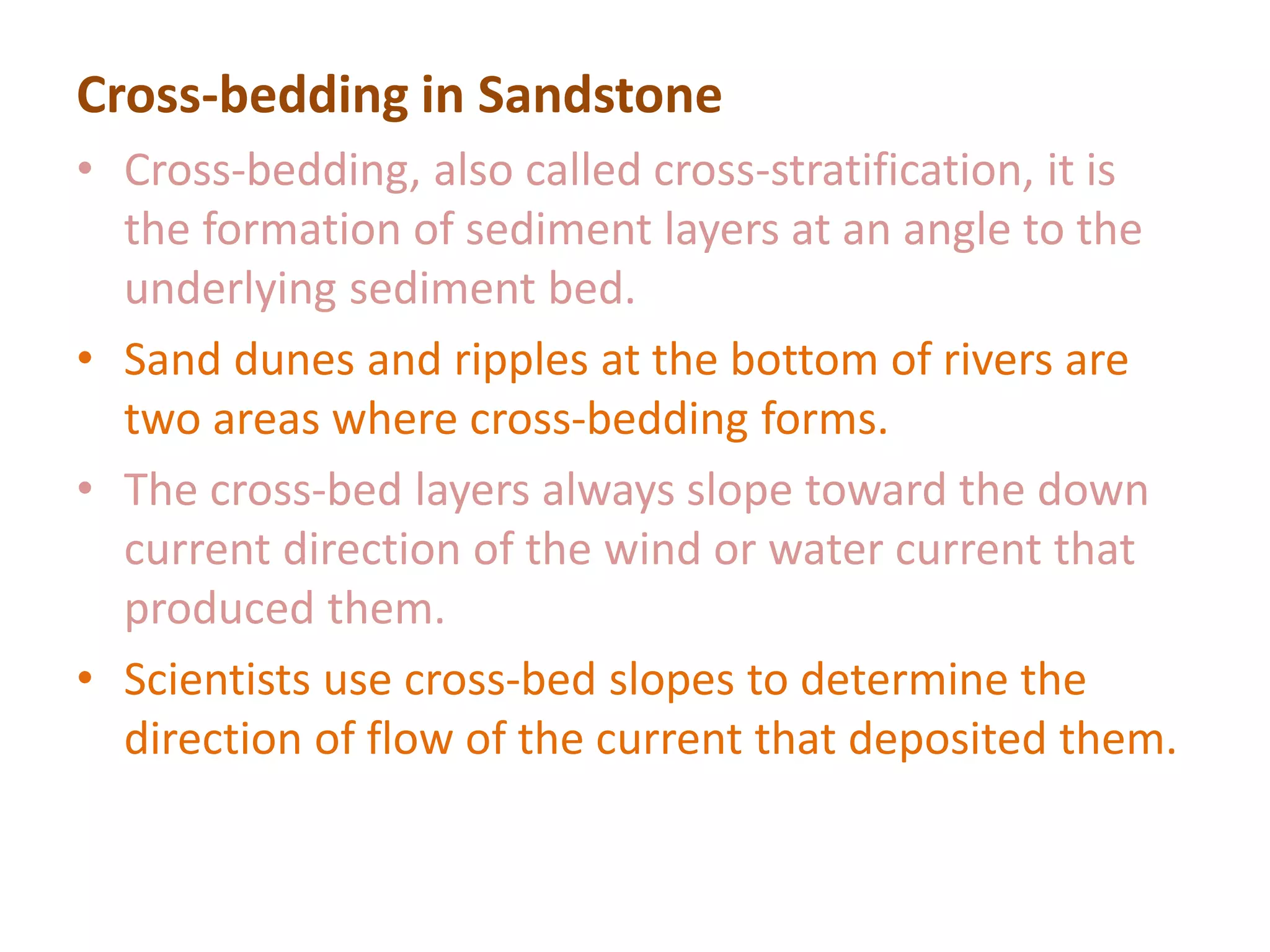 Cross-bedding in Sandstone

• Cross-bedding, also called cross-stratification, it is the formation of sediment layers at an angle to the underlying sediment bed.

• Sand dunes and ripples at the bottom of rivers are two areas where cross-bedding forms.

• The cross-bed layers always slope toward the down current direction of the wind or water current that produced them.

• Scientists use cross-bed slopes to determine the direction of flow of the current that deposited them.